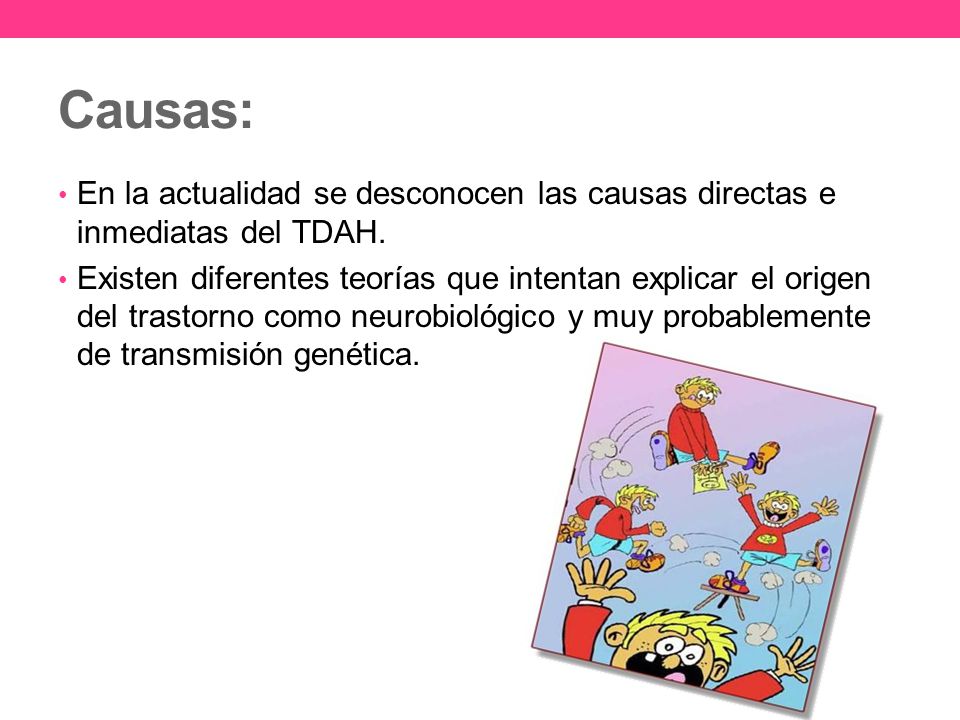 Causas:

• En la actualidad se desconocen las causas directas e inmediatas del TDAH.

• Existen diferentes teorías que intentan explicar el origen del trastorno como neurobiológico y muy probablemente de transmisión genética.